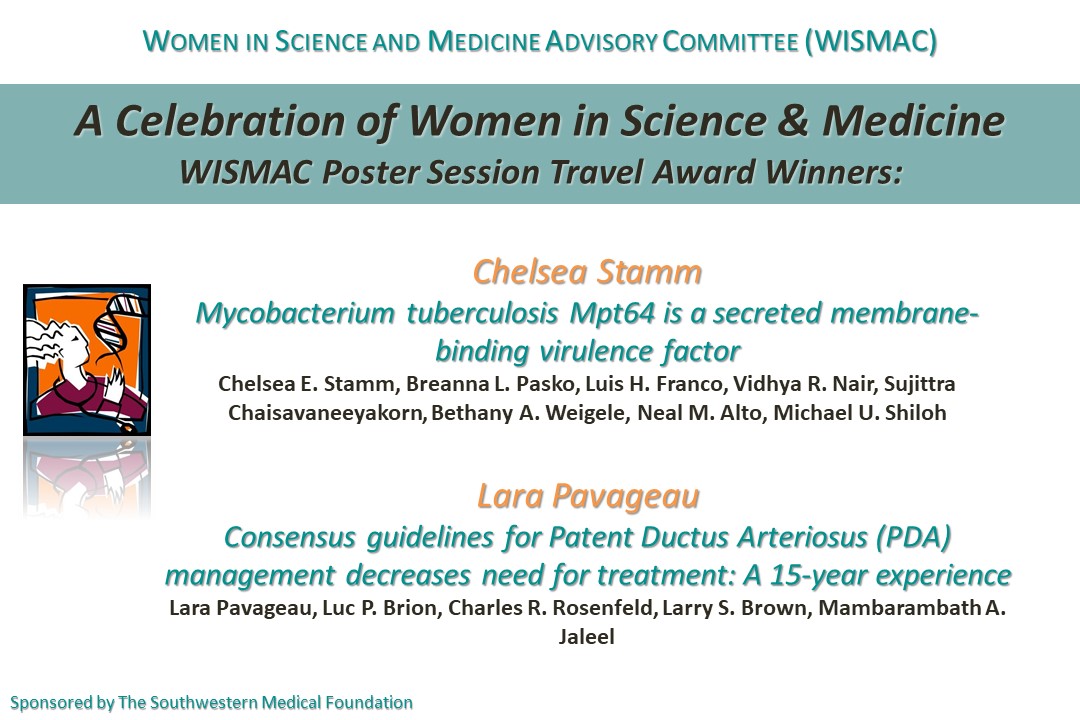 WOMEN IN SCIENCE AND MEDICINE ADVISORY COMMITTEE (WISMAC)

A Celebration of Women in Science & Medicine
WISMAC Poster Session Travel Award Winners:

Chelsea Stamm
Mycobacterium tuberculosis Mpt64 is a secreted membrane-binding virulence factor
Chelsea E. Stamm, Breanna L. Pasko, Luis H. Franco, Vidhya R. Nair, Sujittra Chaisavaneeyakorn, Bethany A. Weigele, Neal M. Alto, Michael U. Shiloh

Lara Pavageau
Consensus guidelines for Patent Ductus Arteriosus (PDA) management decreases need for treatment: A 15-year experience
Lara Pavageau, Luc P. Brion, Charles R. Rosenfeld, Larry S. Brown, Mambarambath A. Jaleel

Sponsored by The Southwestern Medical Foundation